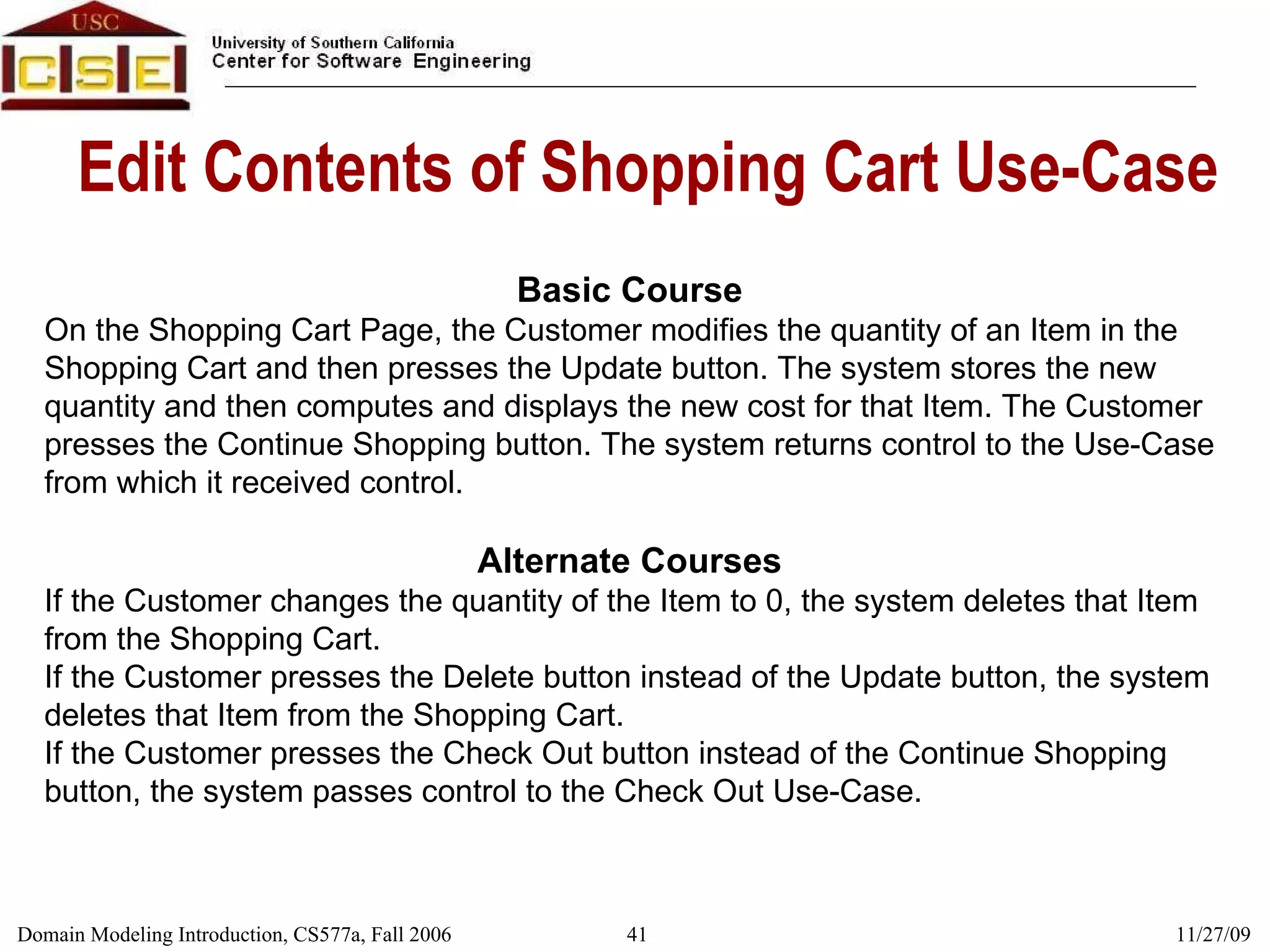 USC
CSE
University of Southern California
Center for Software Engineering

Edit Contents of Shopping Cart Use-Case

Basic Course
On the Shopping Cart Page, the Customer modifies the quantity of an Item in the Shopping Cart and then presses the Update button. The system stores the new quantity and then computes and displays the new cost for that Item. The Customer presses the Continue Shopping button. The system returns control to the Use-Case from which it received control.

Alternate Courses
If the Customer changes the quantity of the Item to 0, the system deletes that Item from the Shopping Cart.
If the Customer presses the Delete button instead of the Update button, the system deletes that Item from the Shopping Cart.
If the Customer presses the Check Out button instead of the Continue Shopping button, the system passes control to the Check Out Use-Case.

Domain Modeling Introduction, CS577a, Fall 2006
41
11/27/09